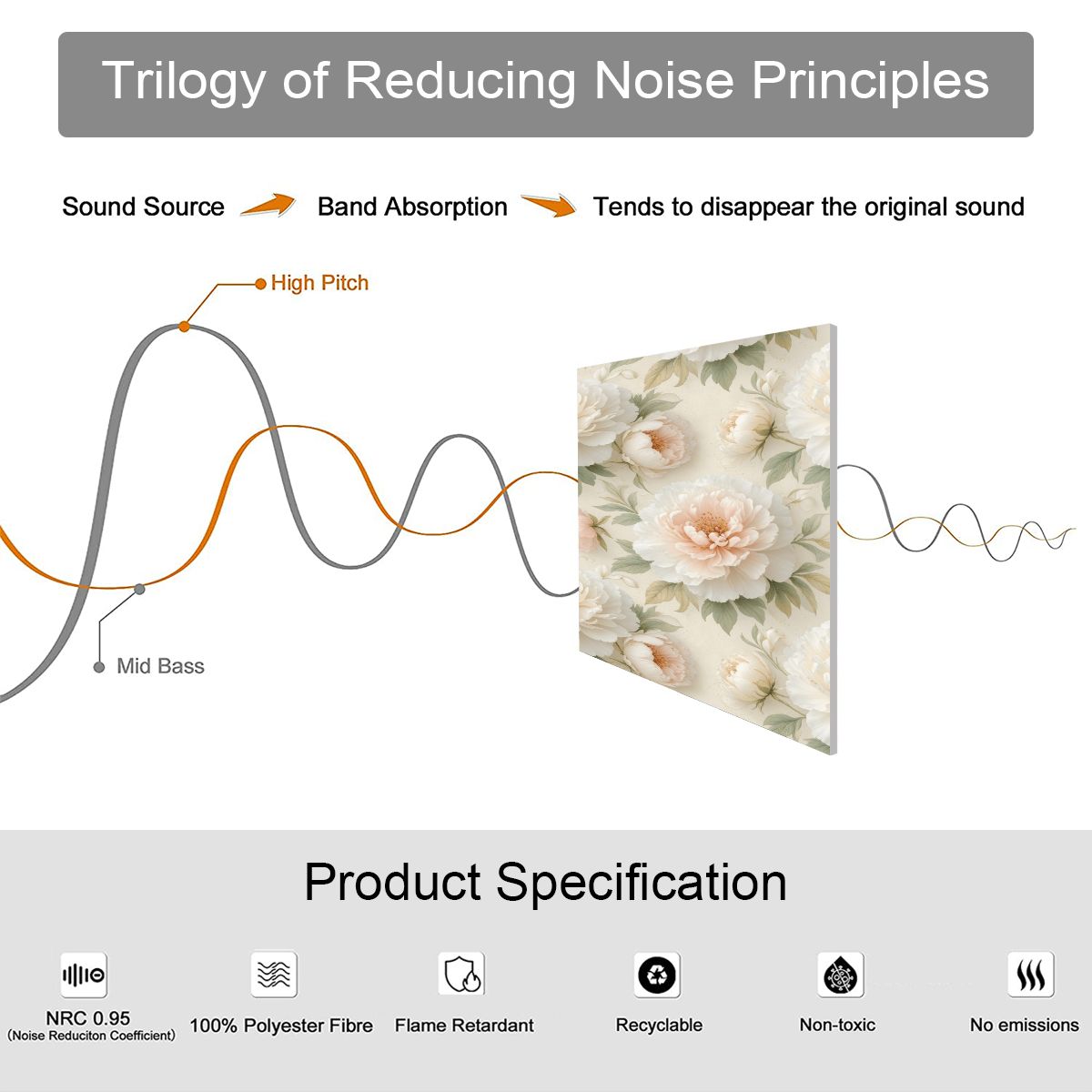 Trilogy of Reducing Noise Principles

Sound Source Band Absorption Tends to disappear the original sound

High Pitch

Mid Bass

Product Specification

NRC 0.95
(Noise Reduciton Coefficient)

100% Polyester Fibre

Flame Retardant

Recyclable

Non-toxic

No emissions